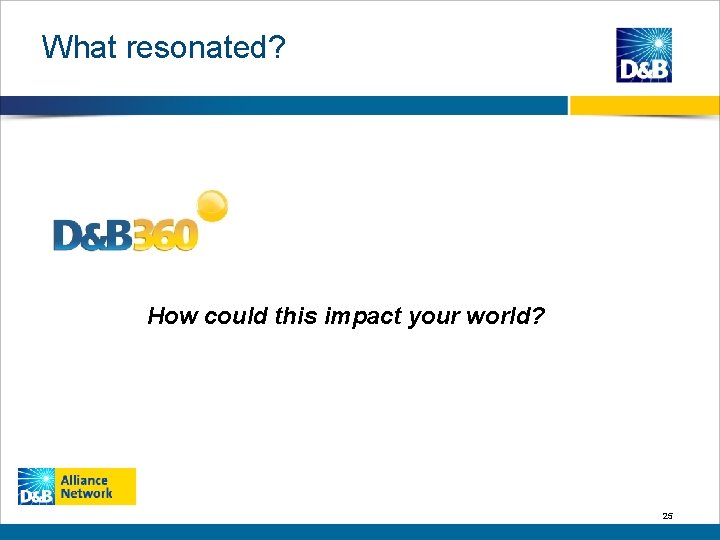 What resonated?

D&B

D&B360

How could this impact your world?

D&B Alliance Network

25